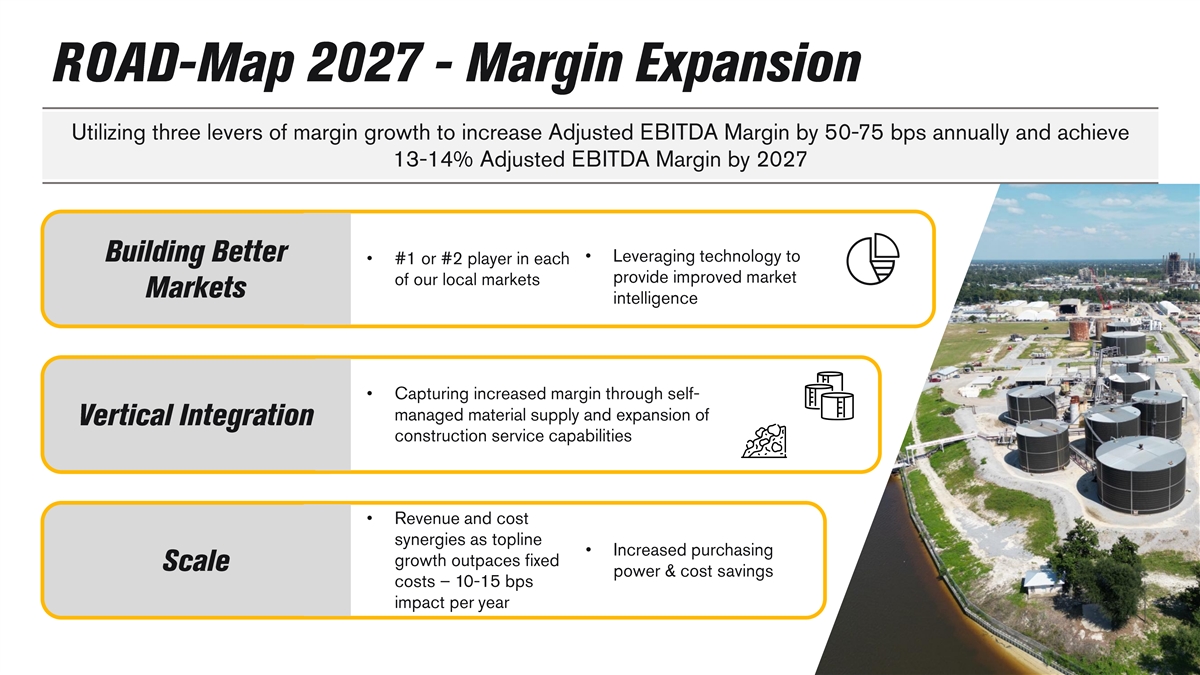 ROAD-Map 2027 - Margin Expansion

Utilizing three levers of margin growth to increase Adjusted EBITDA Margin by 50-75 bps annually and achieve 13-14% Adjusted EBITDA Margin by 2027

Building Better Markets

• #1 or #2 player in each of our local markets

• Leveraging technology to provide improved market intelligence

Vertical Integration

• Capturing increased margin through self-managed material supply and expansion of construction service capabilities

Scale

• Revenue and cost synergies as topline growth outpaces fixed costs – 10-15 bps impact per year

• Increased purchasing power & cost savings